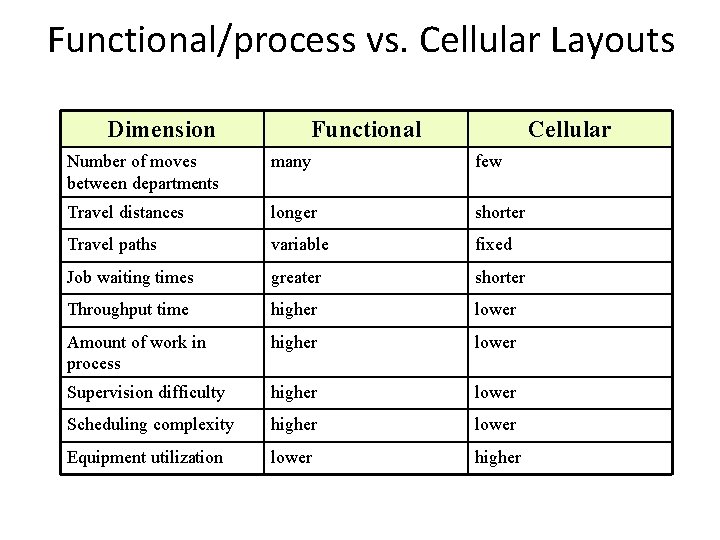 Functional/process vs. Cellular Layouts

| Dimension | Functional | Cellular |
|---|---|---|
| Number of moves between departments | many | few |
| Travel distances | longer | shorter |
| Travel paths | variable | fixed |
| Job waiting times | greater | shorter |
| Throughput time | higher | lower |
| Amount of work in process | higher | lower |
| Supervision difficulty | higher | lower |
| Scheduling complexity | higher | lower |
| Equipment utilization | lower | higher |